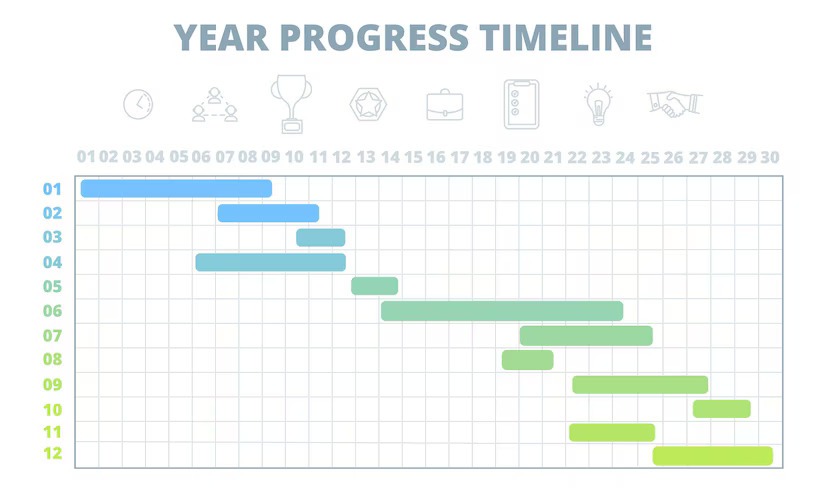 YEAR PROGRESS TIMELINE

01 02 03 04 05 06 07 08 09 10 11 12 13 14 15 16 17 18 19 20 21 22 23 24 25 26 27 28 29 30

01
02
03
04
05
06
07
08
09
10
11
12